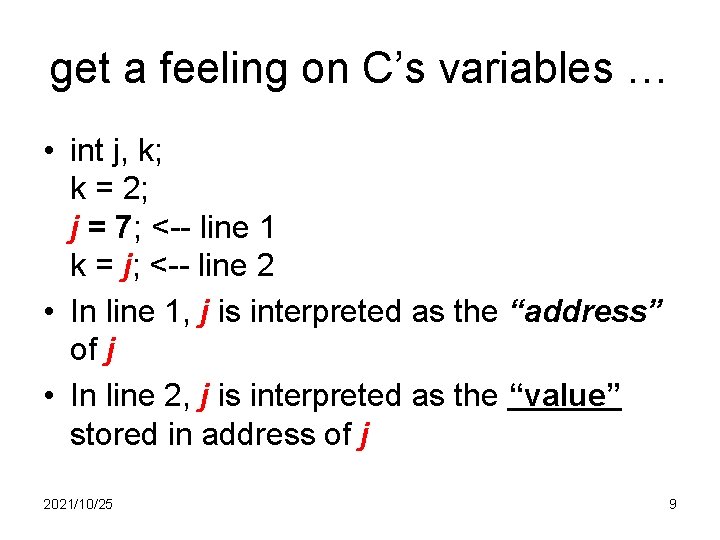 get a feeling on C’s variables …

• int j, k;
k = 2;
j = 7; <-- line 1
k = j; <-- line 2

• In line 1, j is interpreted as the “address” of j

• In line 2, j is interpreted as the “value” stored in address of j

2021/10/25

9